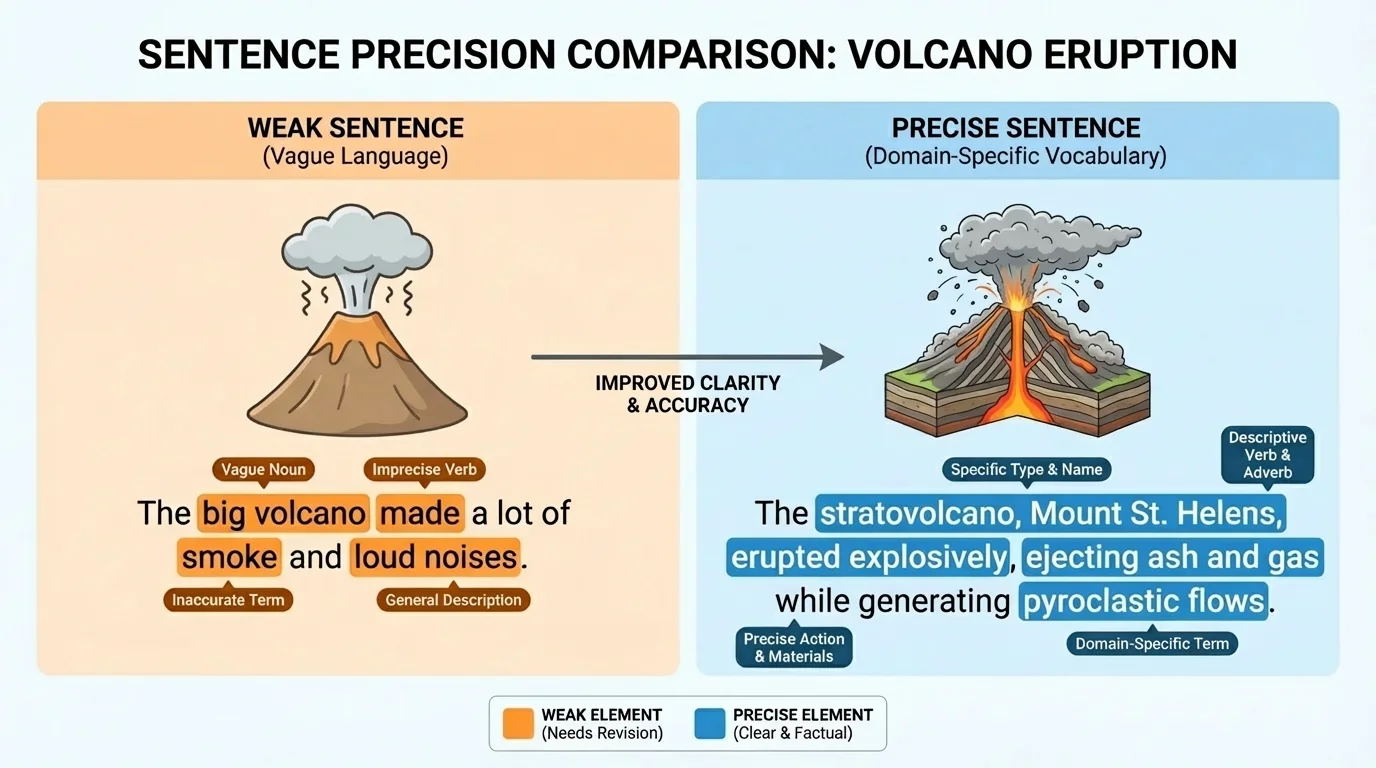 SENTENCE PRECISION COMPARISON: VOLCANO ERUPTION

WEAK SENTENCE
(Vague Language)

Vague Noun
Imprecise Verb

The big volcano made a lot of smoke and loud noises.

Inaccurate Term
General Description

IMPROVED CLARITY & ACCURACY

PRECISE SENTENCE
(Domain-Specific Vocabulary)

Specific Type & Name
Descriptive Verb & Adverb

The stratovolcano, Mount St. Helens, erupted explosively, ejecting ash and gas while generating pyroclastic flows.

Precise Action & Materials
Domain-Specific Term

WEAK ELEMENT
(Needs Revision)
PRECISE ELEMENT
(Clear & Factual)